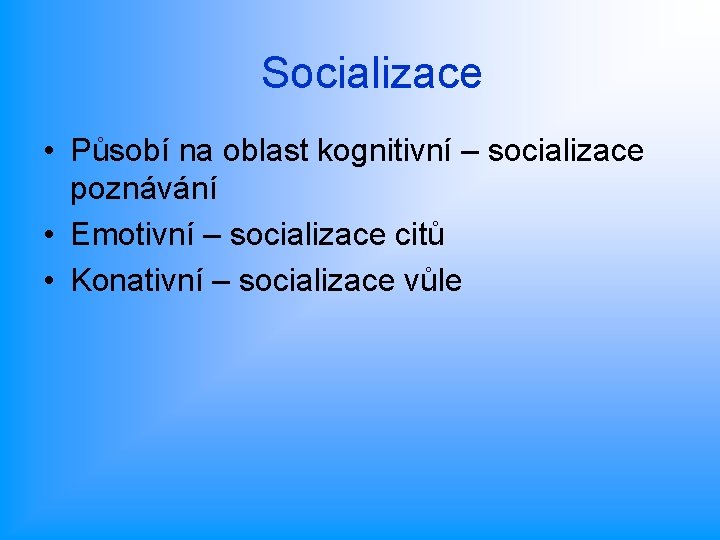 Socializace

• Působí na oblast kognitivní – socializace poznávání
• Emotivní – socializace citů
• Konativní – socializace vůle